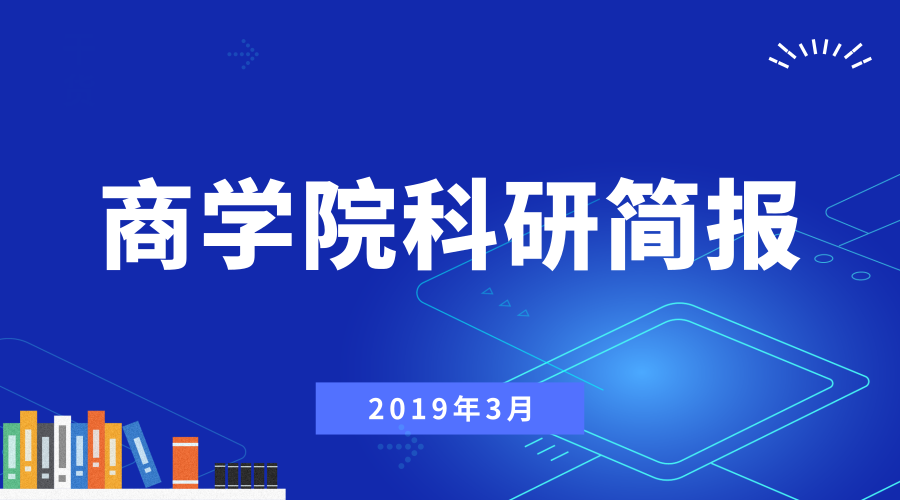 商学院科研简报

2019年3月